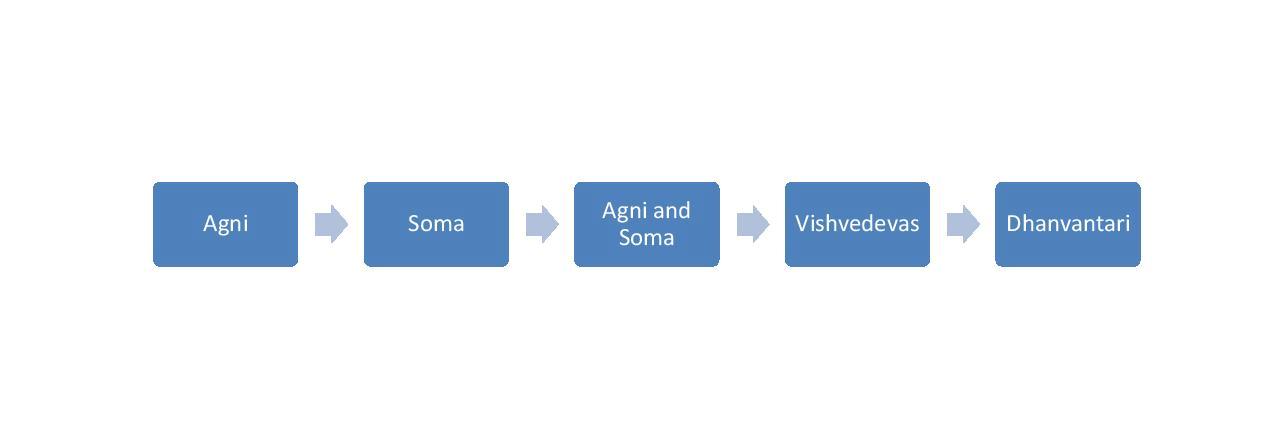 Agni

Soma

Agni and Soma

Vishvedevas

Dhanvantari